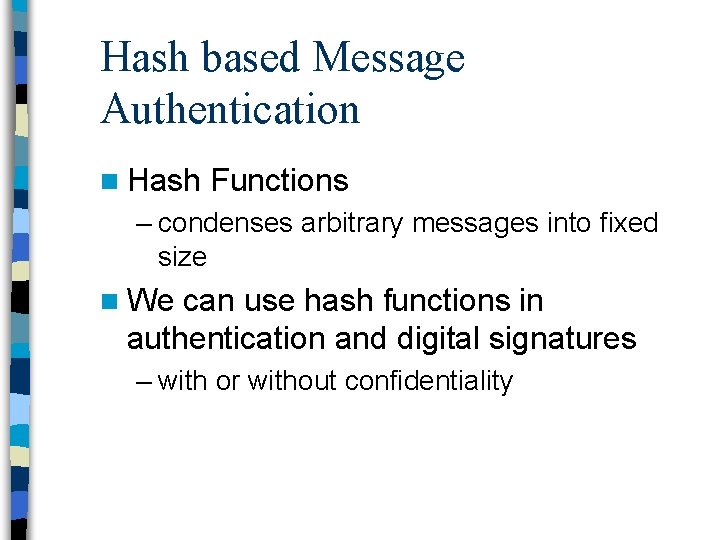 Hash based Message Authentication

Hash Functions

– condenses arbitrary messages into fixed size

We can use hash functions in authentication and digital signatures

– with or without confidentiality